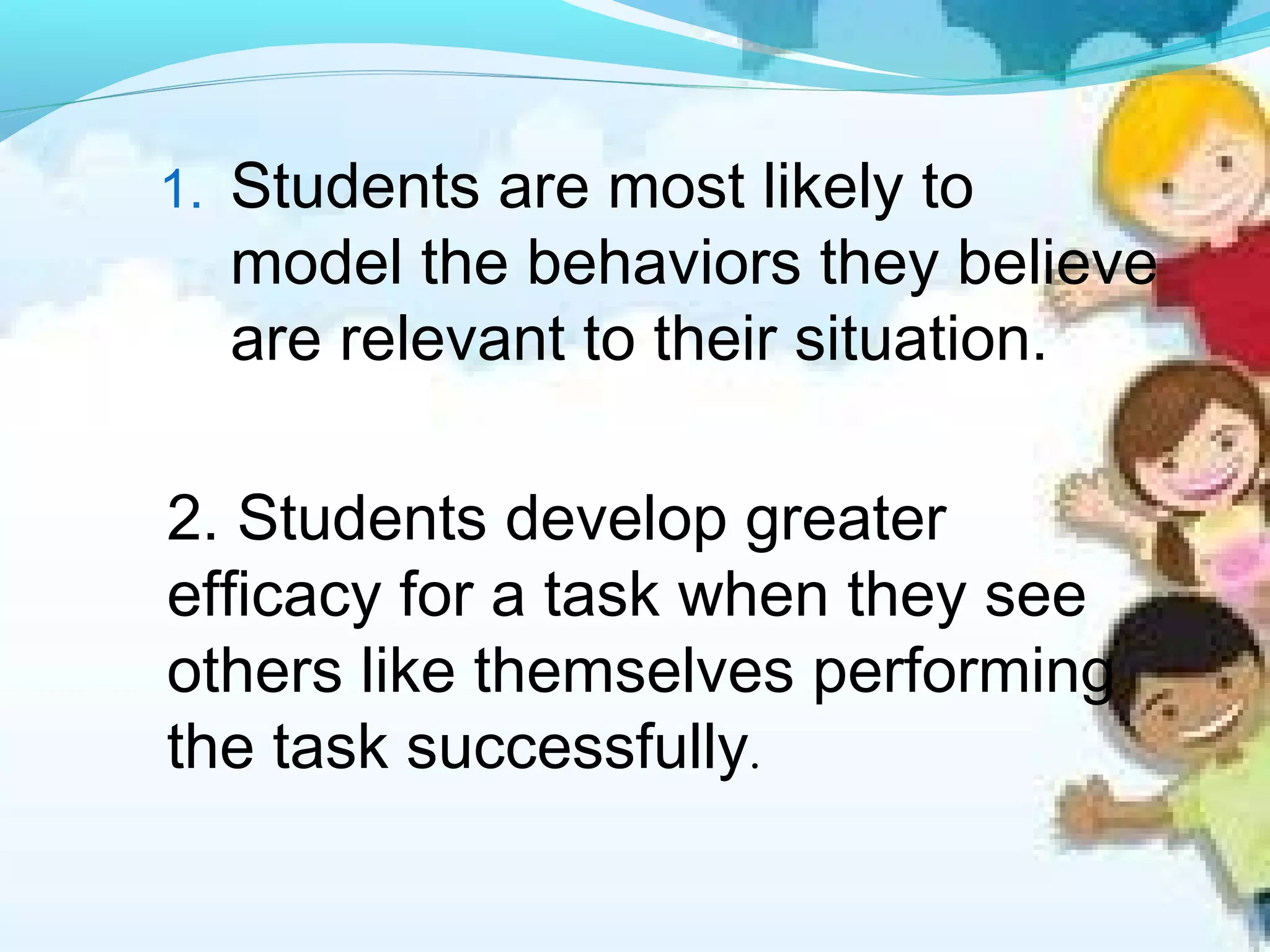 1. Students are most likely to model the behaviors they believe are relevant to their situation.

2. Students develop greater efficacy for a task when they see others like themselves performing the task successfully.